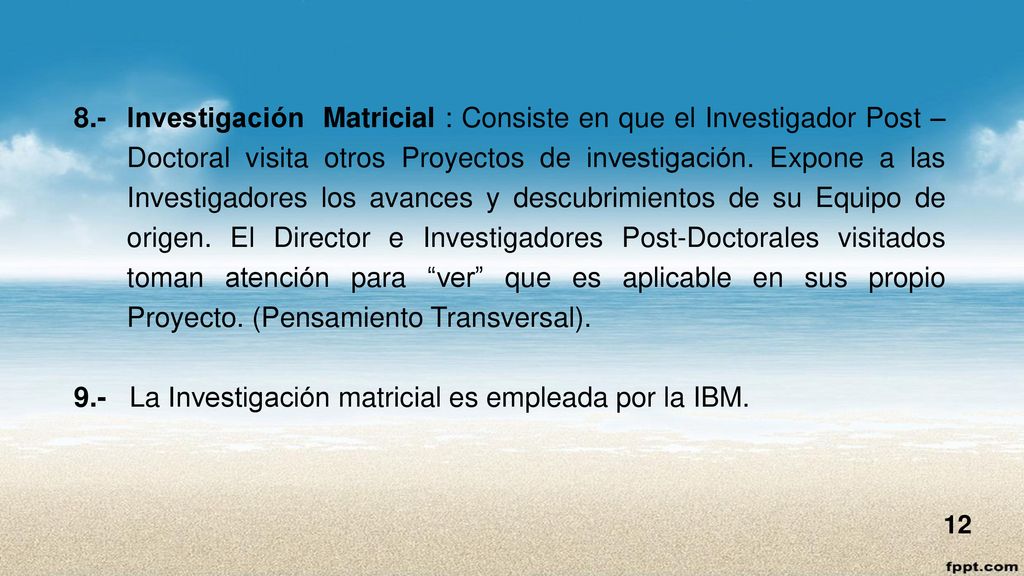 8.- Investigación Matricial : Consiste en que el Investigador Post – Doctoral visita otros Proyectos de investigación. Expone a las Investigadores los avances y descubrimientos de su Equipo de origen. El Director e Investigadores Post-Doctorales visitados toman atención para “ver” que es aplicable en sus propio Proyecto. (Pensamiento Transversal).

9.- La Investigación matricial es empleada por la IBM.

12

fppt.com